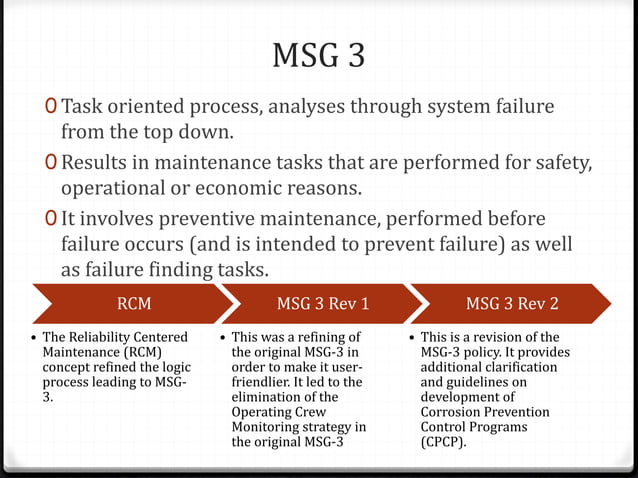 MSG 3

0 Task oriented process, analyses through system failure from the top down.

0 Results in maintenance tasks that are performed for safety, operational or economic reasons.

0 It involves preventive maintenance, performed before failure occurs (and is intended to prevent failure) as well as failure finding tasks.

RCM

• The Reliability Centered Maintenance (RCM) concept refined the logic process leading to MSG-3.

MSG 3 Rev 1

• This was a refining of the original MSG-3 in order to make it user-friendlier. It led to the elimination of the Operating Crew Monitoring strategy in the original MSG-3

MSG 3 Rev 2

• This is a revision of the MSG-3 policy. It provides additional clarification and guidelines on development of Corrosion Prevention Control Programs (CPCP).